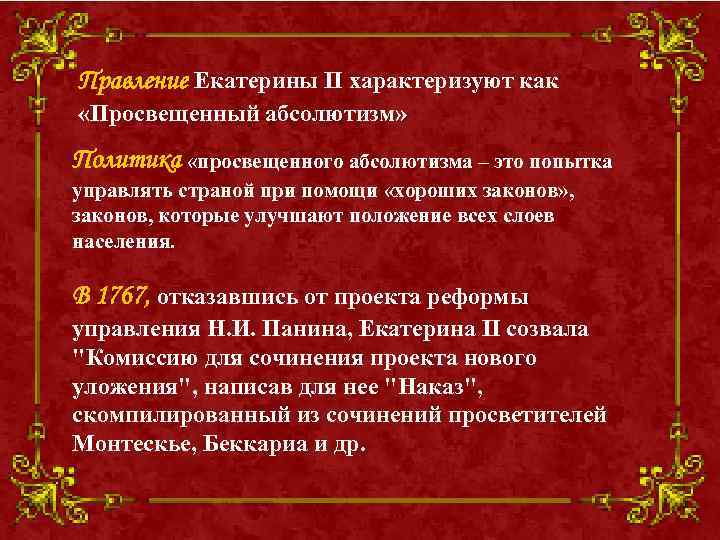 Правление Екатерины II характеризуют как «Просвещенный абсолютизм»

Политика «просвещенного абсолютизма – это попытка управлять страной при помощи «хороших законов», законов, которые улучшают положение всех слоев населения.

В 1767, отказавшись от проекта реформы управления Н.И. Панина, Екатерина II созвала "Комиссию для сочинения проекта нового уложения", написав для нее "Наказ", скомпилированный из сочинений просветителей Монтескье, Беккариа и др.